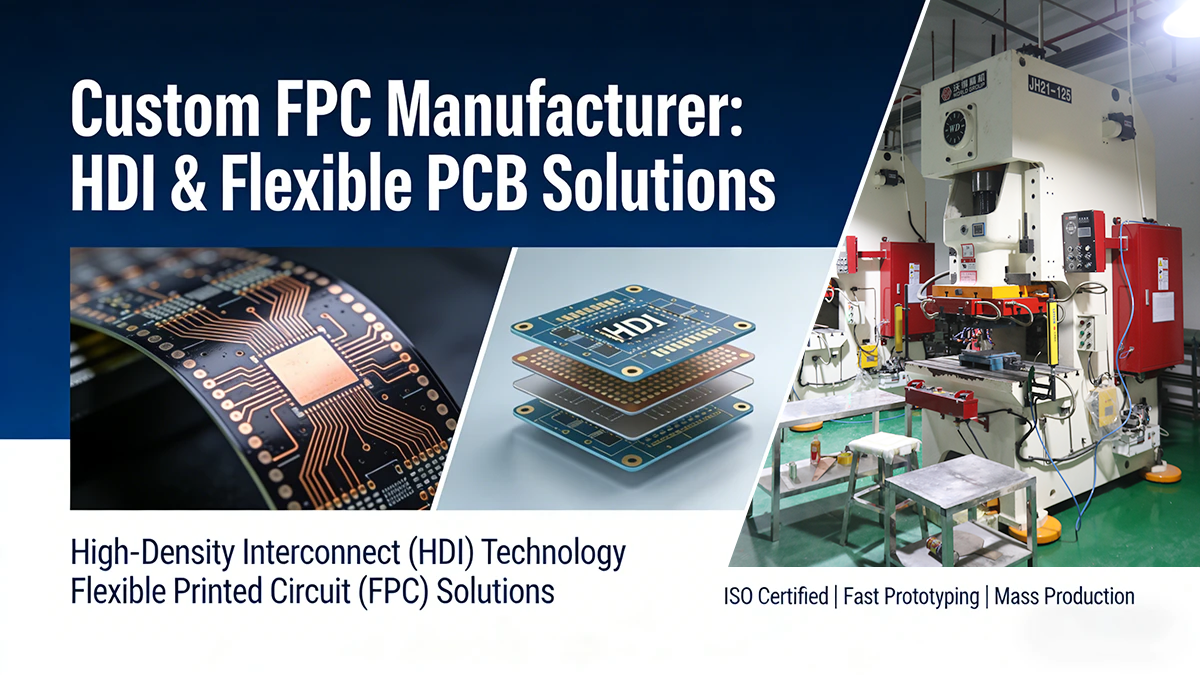 Custom FPC Manufacturer: HDI & Flexible PCB Solutions

HDI

JH21-125

High-Density Interconnect (HDI) Technology
Flexible Printed Circuit (FPC) Solutions

ISO Certified | Fast Prototyping | Mass Production